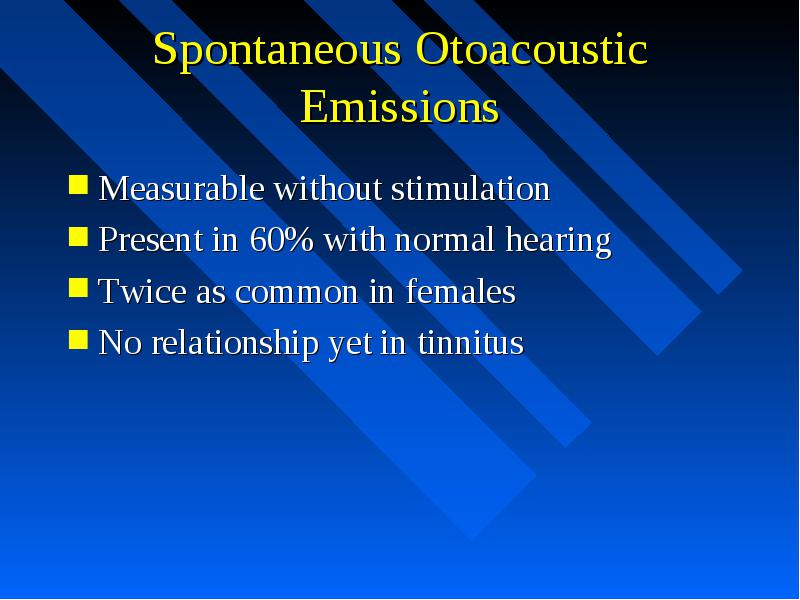 Spontaneous Otoacoustic Emissions

- Measurable without stimulation
- Present in 60% with normal hearing
- Twice as common in females
- No relationship yet in tinnitus